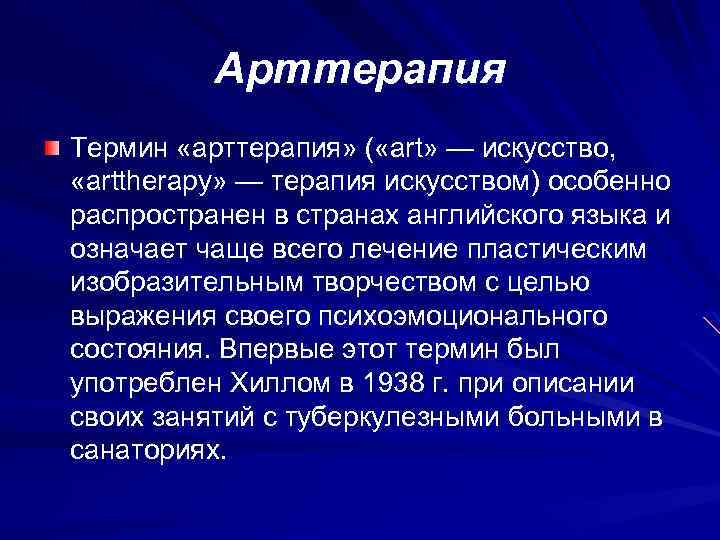 Арттерапия

Термин «арттерапия» («art» — искусство, «arttherapy» — терапия искусством) особенно распространен в странах английского языка и означает чаще всего лечение пластическим изобразительным творчеством с целью выражения своего психоэмоционального состояния. Впервые этот термин был употреблен Хиллом в 1938 г. при описании своих занятий с туберкулезными больными в санаториях.